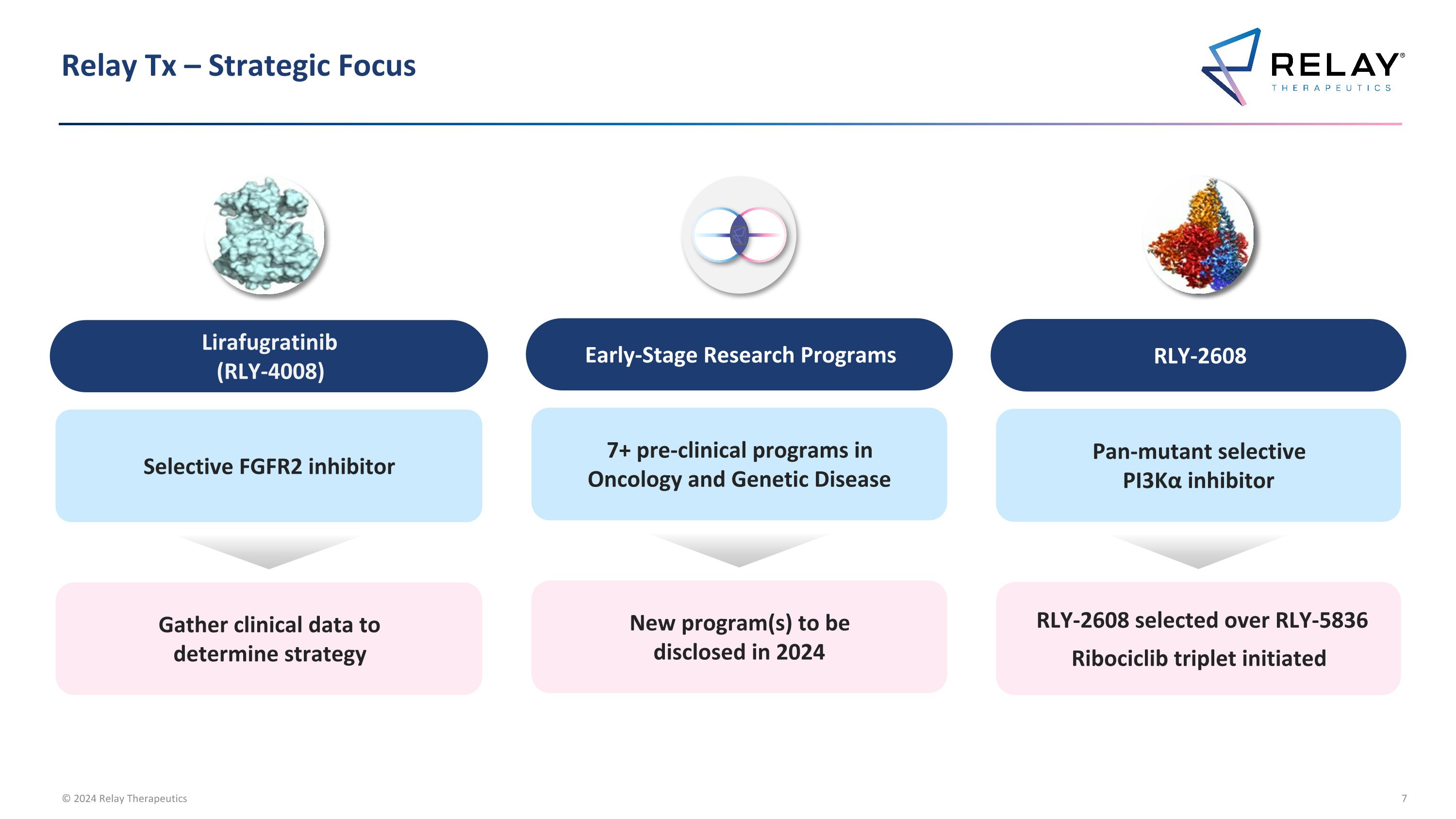 Relay Tx – Strategic Focus

RELAY® THERAPEUTICS

Lirafugratinib (RLY-4008)

Selective FGFR2 inhibitor

Gather clinical data to determine strategy

Early-Stage Research Programs

7+ pre-clinical programs in Oncology and Genetic Disease

New program(s) to be disclosed in 2024

RLY-2608

Pan-mutant selective PI3Kα inhibitor

RLY-2608 selected over RLY-5836

Ribociclib triplet initiated

© 2024 Relay Therapeutics

7